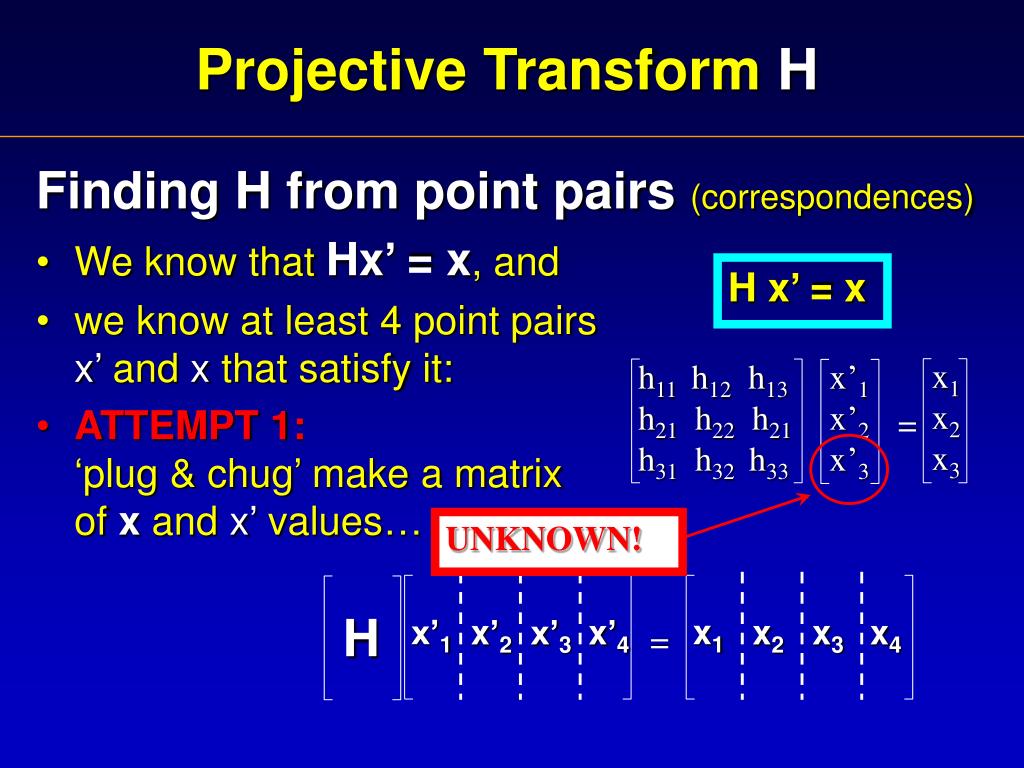 Projective Transform H

Finding H from point pairs (correspondences)

• We know that Hx' = x, and
• we know at least 4 point pairs x' and x that satisfy it:
• ATTEMPT 1: 'plug & chug' make a matrix of x and x' values…

H x' = x

$\begin{bmatrix} h_{11} & h_{12} & h_{13} \\ h_{21} & h_{22} & h_{21} \\ h_{31} & h_{32} & h_{33} \end{bmatrix} \begin{bmatrix} x'_1 \\ x'_2 \\ x'_3 \end{bmatrix} = \begin{bmatrix} x_1 \\ x_2 \\ x_3 \end{bmatrix}$

UNKNOWN!

$\begin{bmatrix} H \end{bmatrix} \begin{bmatrix} x'_1 & x'_2 & x'_3 & x'_4 \end{bmatrix} = \begin{bmatrix} x_1 & x_2 & x_3 & x_4 \end{bmatrix}$